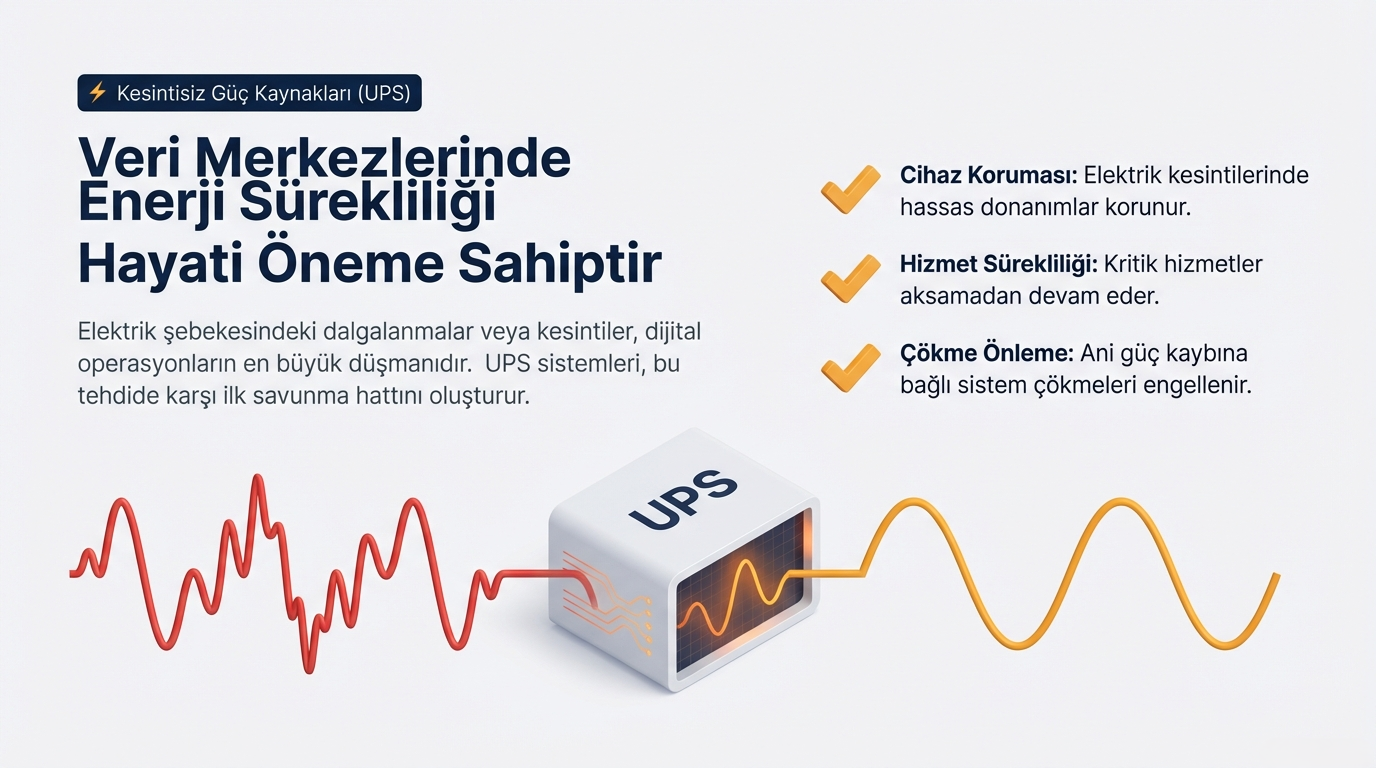 ⚡ Kesintisiz Güç Kaynakları (UPS)

Veri Merkezlerinde Enerji Sürekliliği Hayati Öneme Sahiptir

Elektrik şebekesindeki dalgalanmalar veya kesintiler, dijital operasyonların en büyük düşmanıdır. UPS sistemleri, bu tehdide karşı ilk savunma hattını oluşturur.

Cihaz Koruması: Elektrik kesintilerinde hassas donanımlar korunur.

Hizmet Sürekliliği: Kritik hizmetler aksamadan devam eder.

Çökme Önleme: Ani güç kaybına bağlı sistem çökmeleri engellenir.

UPS